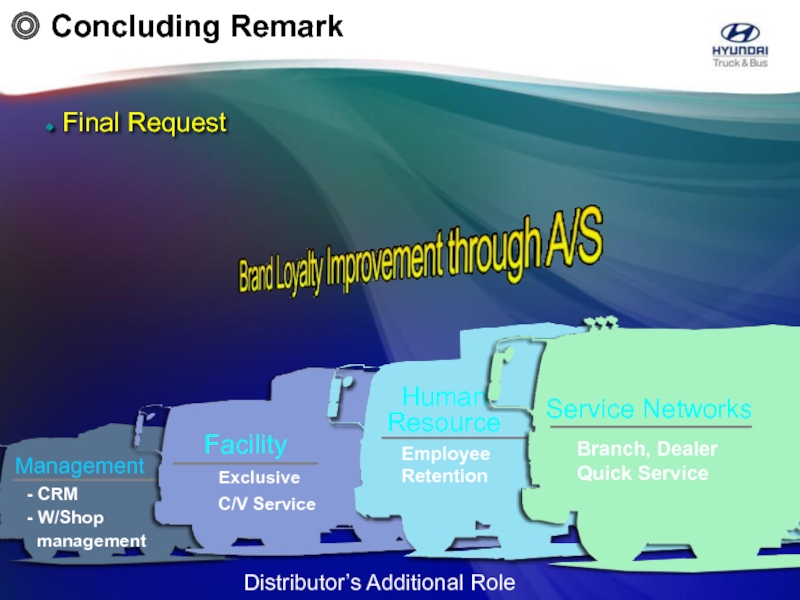 Concluding Remark

HYUNDAI
Truck & Bus

Final Request

Brand Loyalty Improvement through A/S

Management
- CRM
- W/Shop management

Facility
Exclusive
C/V Service

Human Resource
Employee
Retention

Service Networks
Branch, Dealer
Quick Service

Distributor's Additional Role